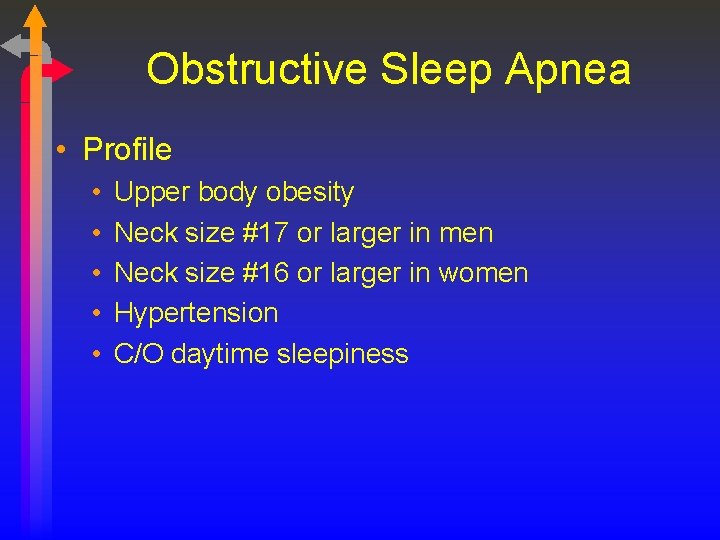 Obstructive Sleep Apnea

• Profile
  • Upper body obesity
  • Neck size #17 or larger in men
  • Neck size #16 or larger in women
  • Hypertension
  • C/O daytime sleepiness